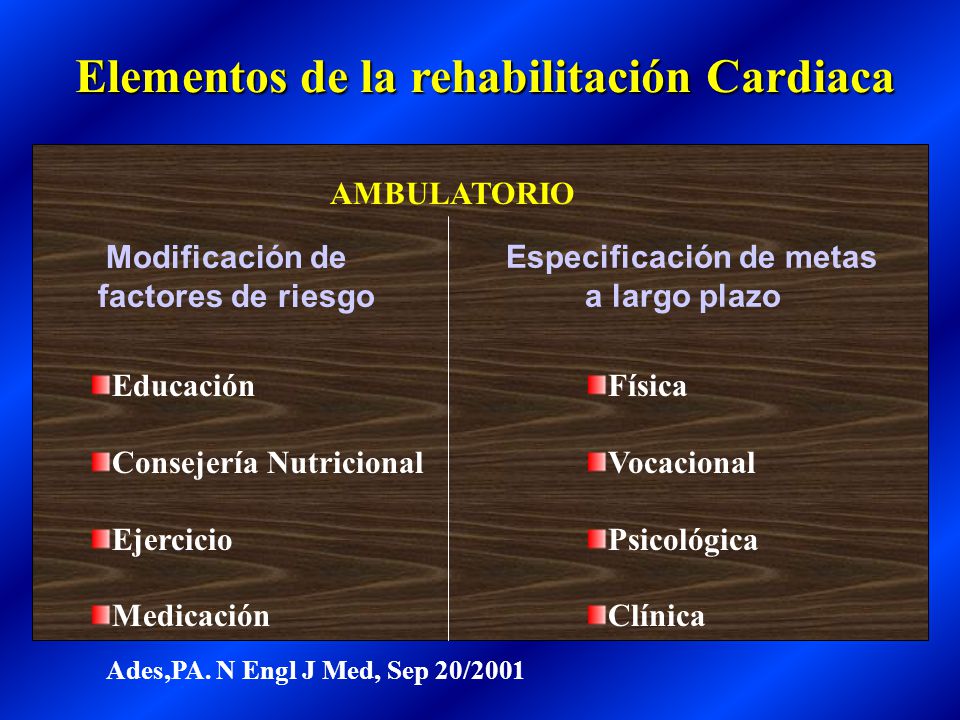 Elementos de la rehabilitación Cardiaca

AMBULATORIO

Modificación de factores de riesgo

Educación

Consejería Nutricional

Ejercicio

Medicación

Especificación de metas a largo plazo

Física

Vocacional

Psicológica

Clínica

Ades,PA. N Engl J Med, Sep 20/2001